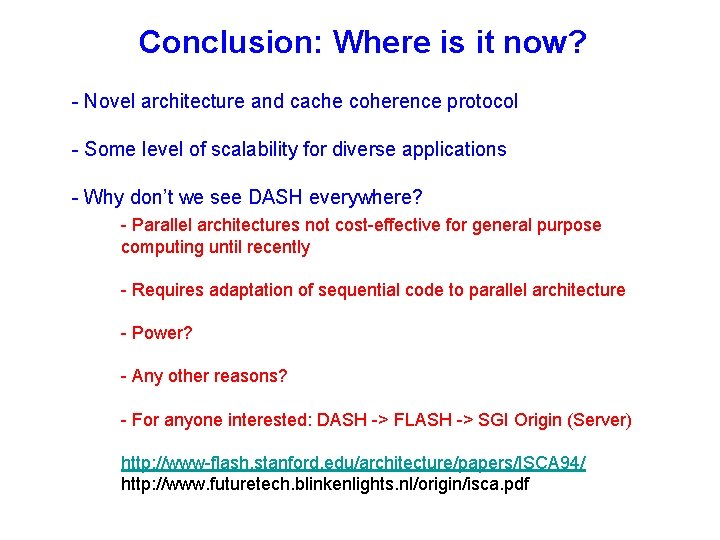 Conclusion: Where is it now?

- Novel architecture and cache coherence protocol

- Some level of scalability for diverse applications

- Why don't we see DASH everywhere?

- Parallel architectures not cost-effective for general purpose computing until recently

- Requires adaptation of sequential code to parallel architecture

- Power?

- Any other reasons?

- For anyone interested: DASH -> FLASH -> SGI Origin (Server)

http://www-flash.stanford.edu/architecture/papers/ISCA94/
http://www.futuretech.blinkenlights.nl/origin/isca.pdf